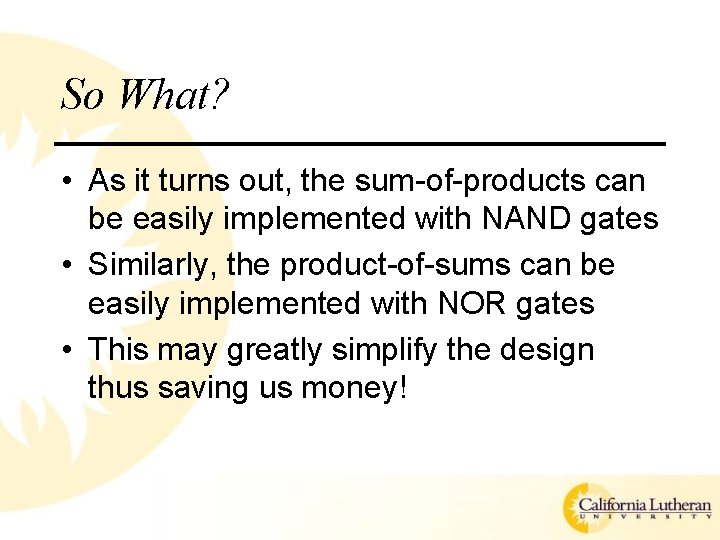 So What?

• As it turns out, the sum-of-products can be easily implemented with NAND gates
• Similarly, the product-of-sums can be easily implemented with NOR gates
• This may greatly simplify the design thus saving us money!

California Lutheran
UNIVERSITY